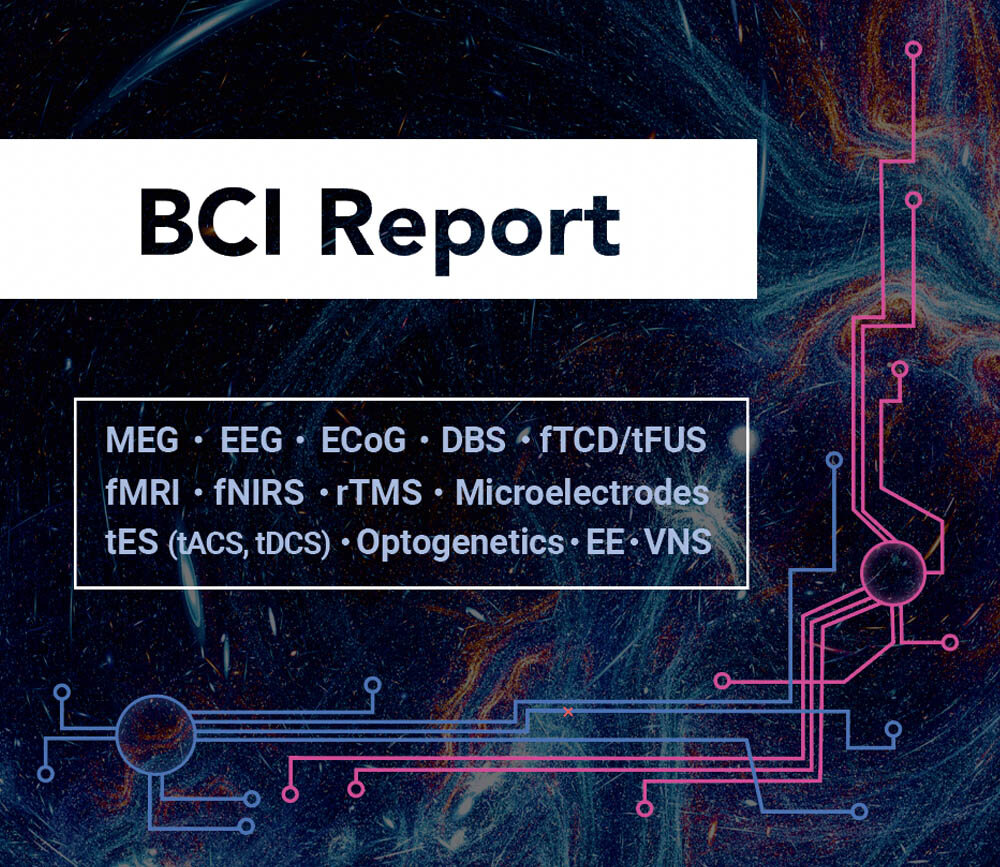 BCI Report

MEG · EEG · ECoG · DBS · fTCD/tFUS
fMRI · fNIRS · rTMS · Microelectrodes
tES (tACS, tDCS) · Optogenetics · EE · VNS